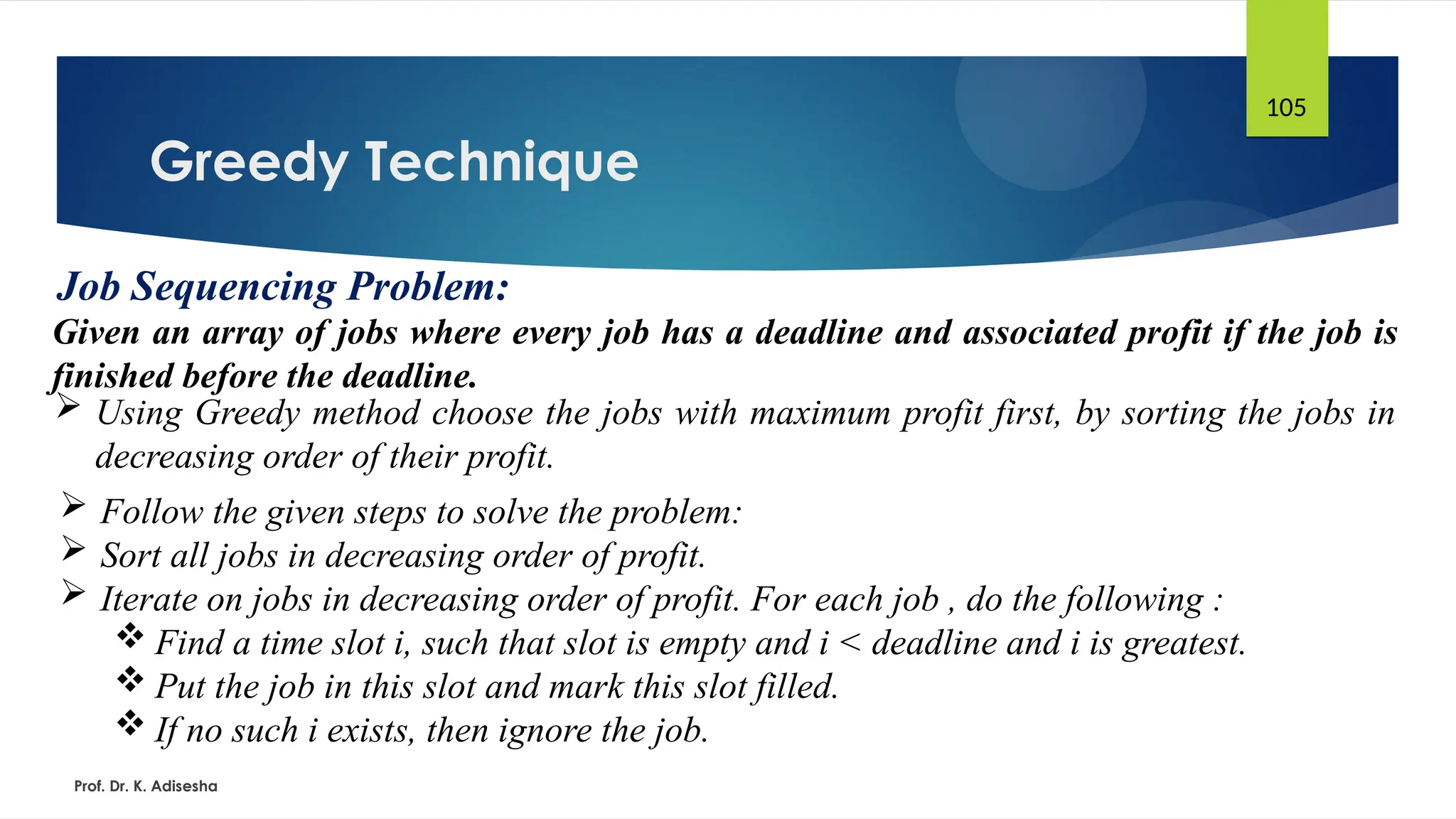 105

Greedy Technique

Job Sequencing Problem:

Given an array of jobs where every job has a deadline and associated profit if the job is finished before the deadline.

➢ Using Greedy method choose the jobs with maximum profit first, by sorting the jobs in decreasing order of their profit.

➢ Follow the given steps to solve the problem:
➢ Sort all jobs in decreasing order of profit.
➢ Iterate on jobs in decreasing order of profit. For each job , do the following :
❖ Find a time slot i, such that slot is empty and i < deadline and i is greatest.
❖ Put the job in this slot and mark this slot filled.
❖ If no such i exists, then ignore the job.

Prof. Dr. K. Adisesha